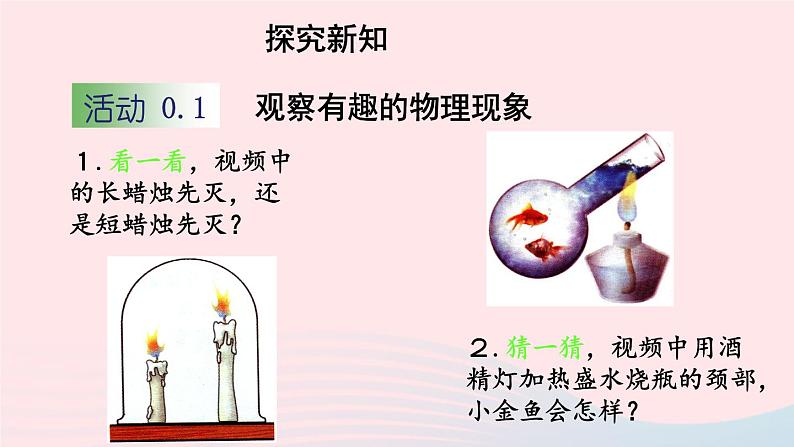 探究新知

活动 0.1 观察有趣的物理现象

1．看一看，视频中的长蜡烛先灭，还是短蜡烛先灭？

2．猜一猜，视频中用酒精灯加热盛水烧瓶的颈部，小金鱼会怎样？